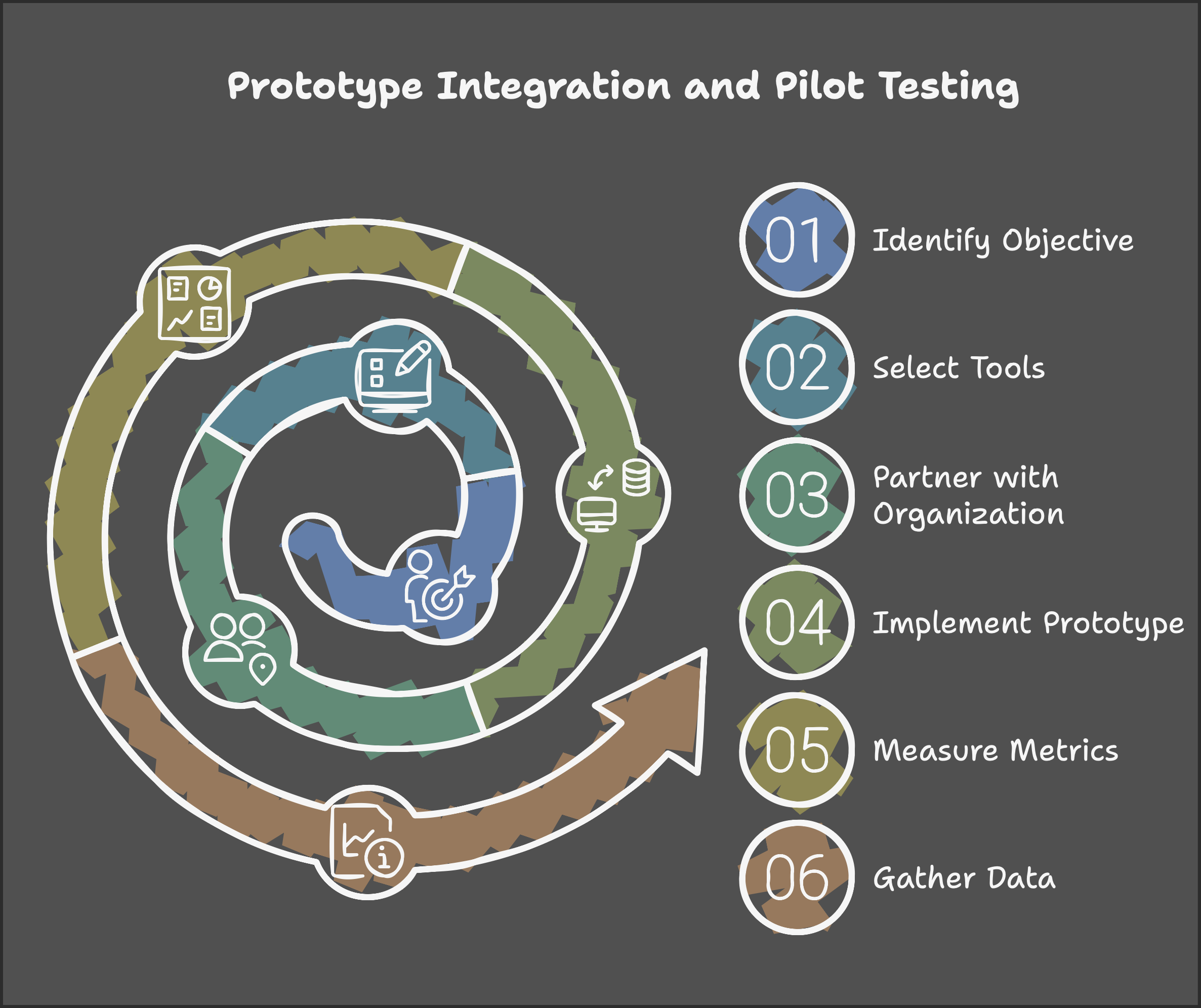 Prototype Integration and Pilot Testing

01 Identify Objective

02 Select Tools

03 Partner with Organization

04 Implement Prototype

05 Measure Metrics

06 Gather Data